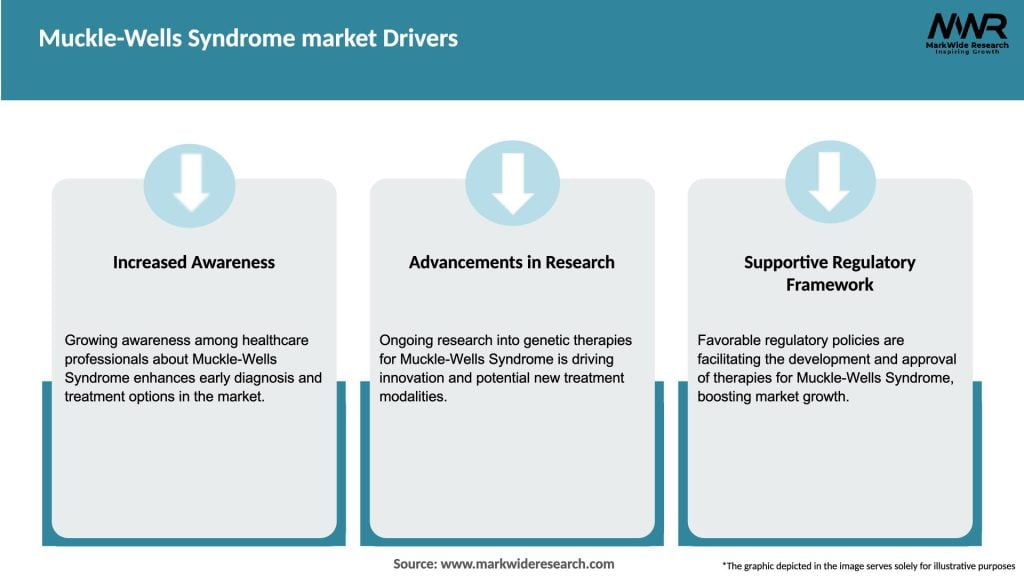 Muckle-Wells Syndrome market Drivers

MWR
MarkWide Research
Inspiring Growth

Increased Awareness

Growing awareness among healthcare professionals about Muckle-Wells Syndrome enhances early diagnosis and treatment options in the market.

Advancements in Research

Ongoing research into genetic therapies for Muckle-Wells Syndrome is driving innovation and potential new treatment modalities.

Supportive Regulatory Framework

Favorable regulatory policies are facilitating the development and approval of therapies for Muckle-Wells Syndrome, boosting market growth.

Source: www.markwideresearch.com

*The graphic depicted in the image serves solely for illustrative purposes